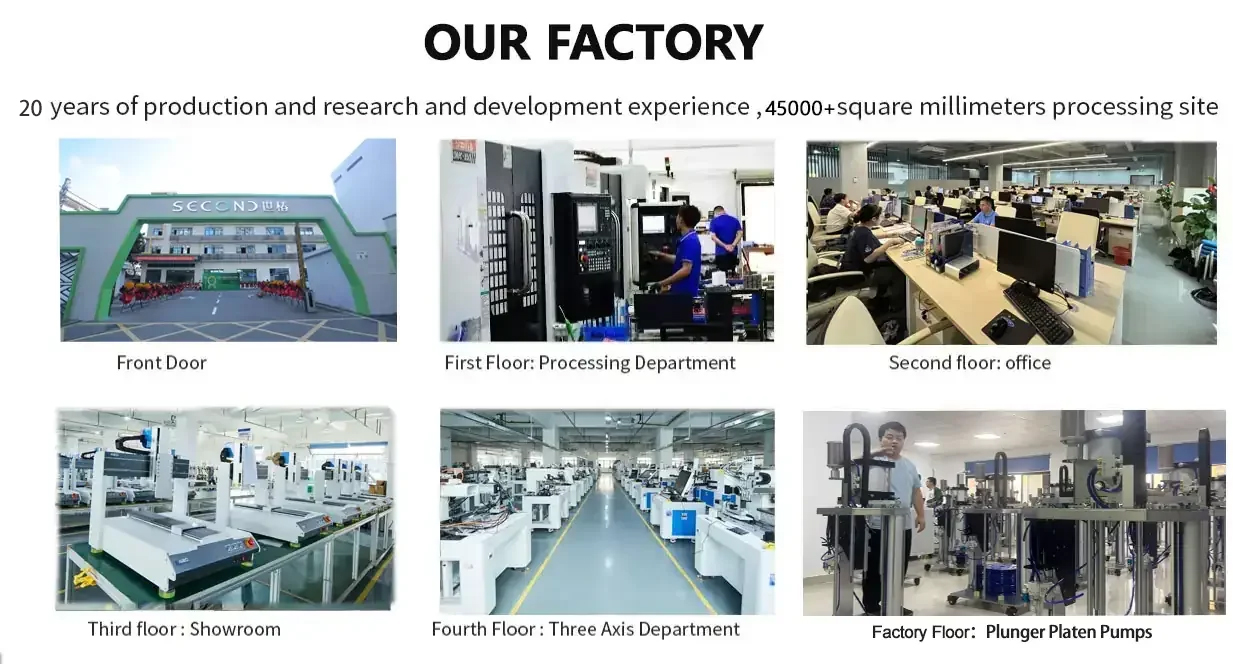 OUR FACTORY

20 years of production and research and development experience ,45000+square millimeters processing site

SECOND 世格

Front Door

First Floor: Processing Department

Second floor: office

Third floor : Showroom

Fourth Floor : Three Axis Department

Factory Floor: Plunger Platen Pumps